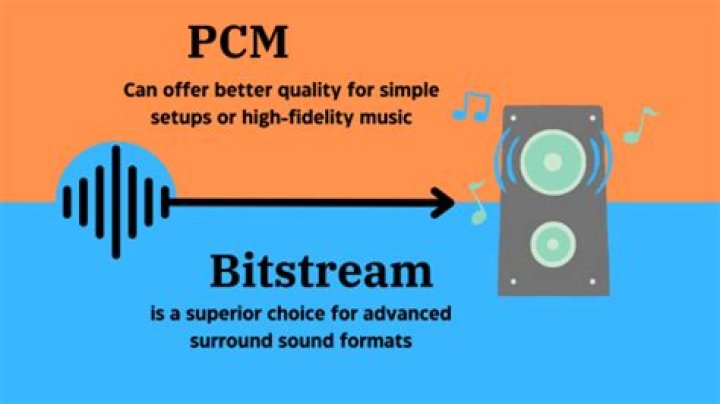 PCM

Can offer better quality for simple setups or high-fidelity music

Bitstream

is a superior choice for advanced surround sound formats